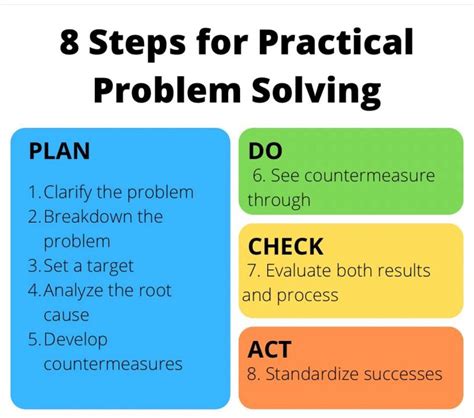 8 Steps for Practical Problem Solving

PLAN

1. Clarify the problem
2. Breakdown the problem
3. Set a target
4. Analyze the root cause
5. Develop countermeasures

DO
6. See countermeasure through

CHECK
7. Evaluate both results and process

ACT
8. Standardize successes